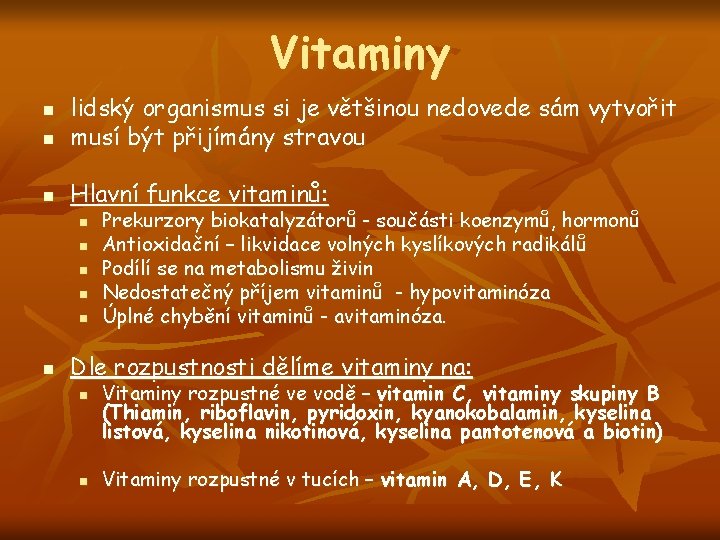 Vitaminy

- lidský organismus si je většinou nedovede sám vytvořit
- musí být přijímány stravou

- Hlavní funkce vitaminů:
  - Prekurzory biokatalyzátorů - součásti koenzymů, hormonů
  - Antioxidační – likvidace volných kyslíkových radikálů
  - Podílí se na metabolismu živin
  - Nedostatečný příjem vitaminů - hypovitaminóza
  - Úplné chybění vitaminů - avitaminóza.

- Dle rozpustnosti dělíme vitaminy na:
  - Vitaminy rozpustné ve vodě – vitamin C, vitaminy skupiny B (Thiamin, riboflavin, pyridoxin, kyanokobalamin, kyselina listová, kyselina nikotinová, kyselina pantotenová a biotin)

  - Vitaminy rozpustné v tucích – vitamin A, D, E, K